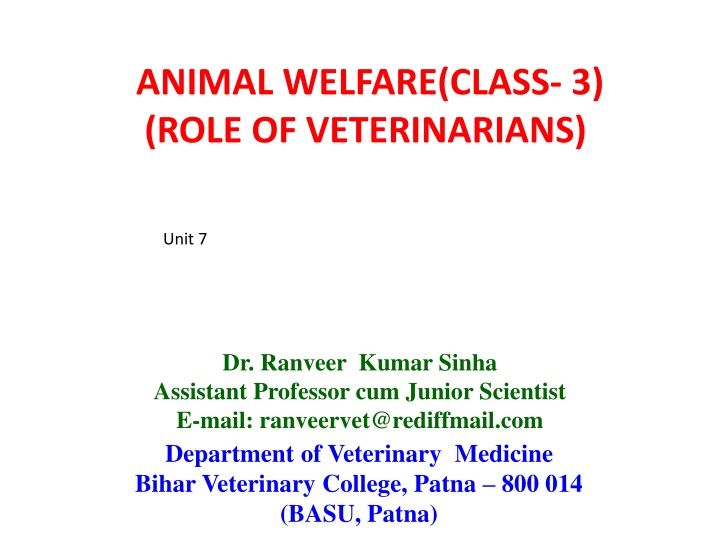 ANIMAL WELFARE(CLASS- 3)
(ROLE OF VETERINARIANS)

Unit 7

Dr. Ranveer Kumar Sinha
Assistant Professor cum Junior Scientist
E-mail: ranveervet@rediffmail.com

Department of Veterinary Medicine
Bihar Veterinary College, Patna – 800 014
(BASU, Patna)